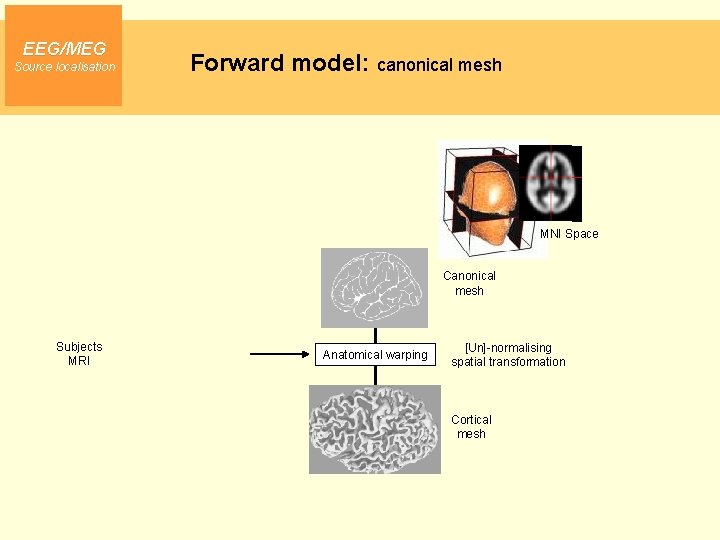 EEG/MEG
Source localisation

Forward model: canonical mesh

MNI Space

Canonical mesh

Subjects MRI

Anatomical warping

[Un]-normalising spatial transformation

Cortical mesh